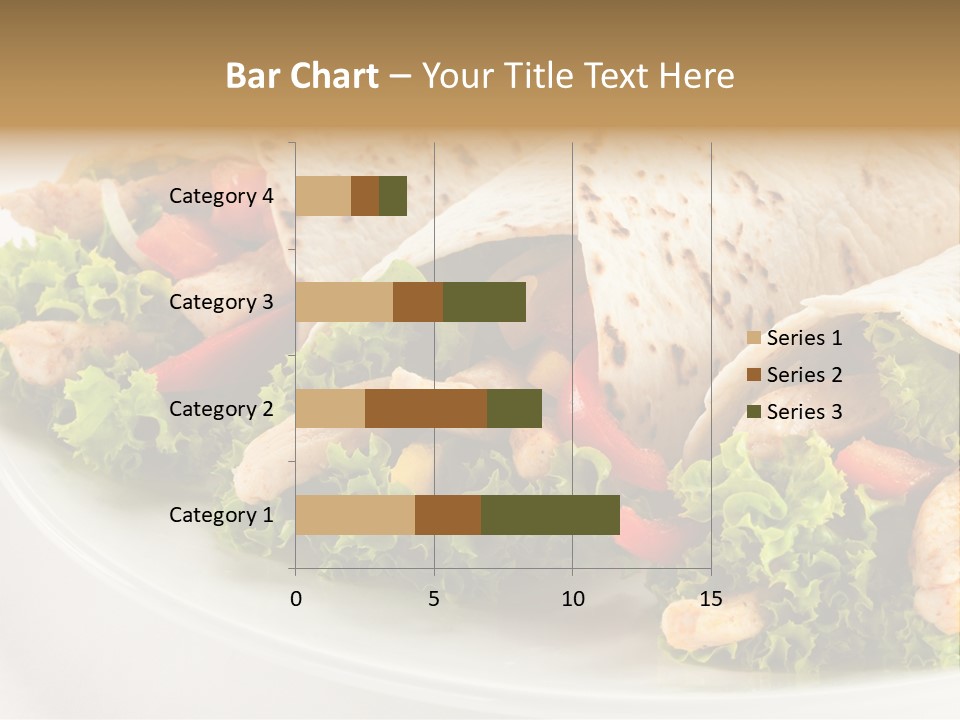 Bar Chart – Your Title Text Here

Category 4
Category 3
Category 2
Category 1

0
5
10
15

Series 1
Series 2
Series 3